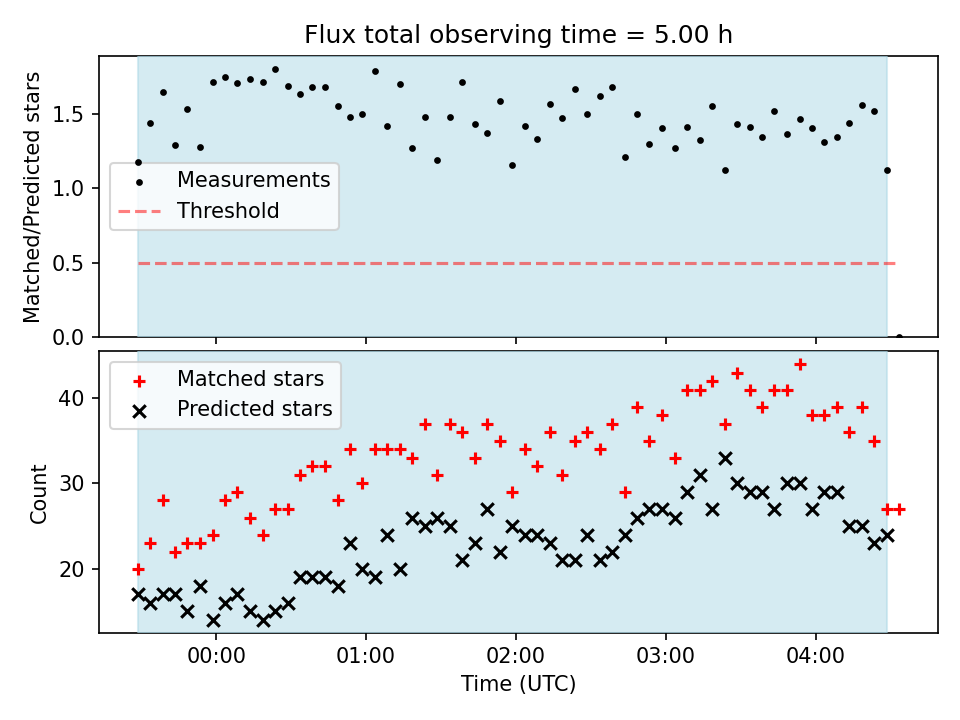 Flux total observing time = 5.00 h

Matched/Predicted stars

1.5
1.0
0.5
0.0

Measurements
Threshold

Matched stars
Predicted stars

Count

40
30
20

00:00
01:00
02:00
03:00
04:00

Time (UTC)